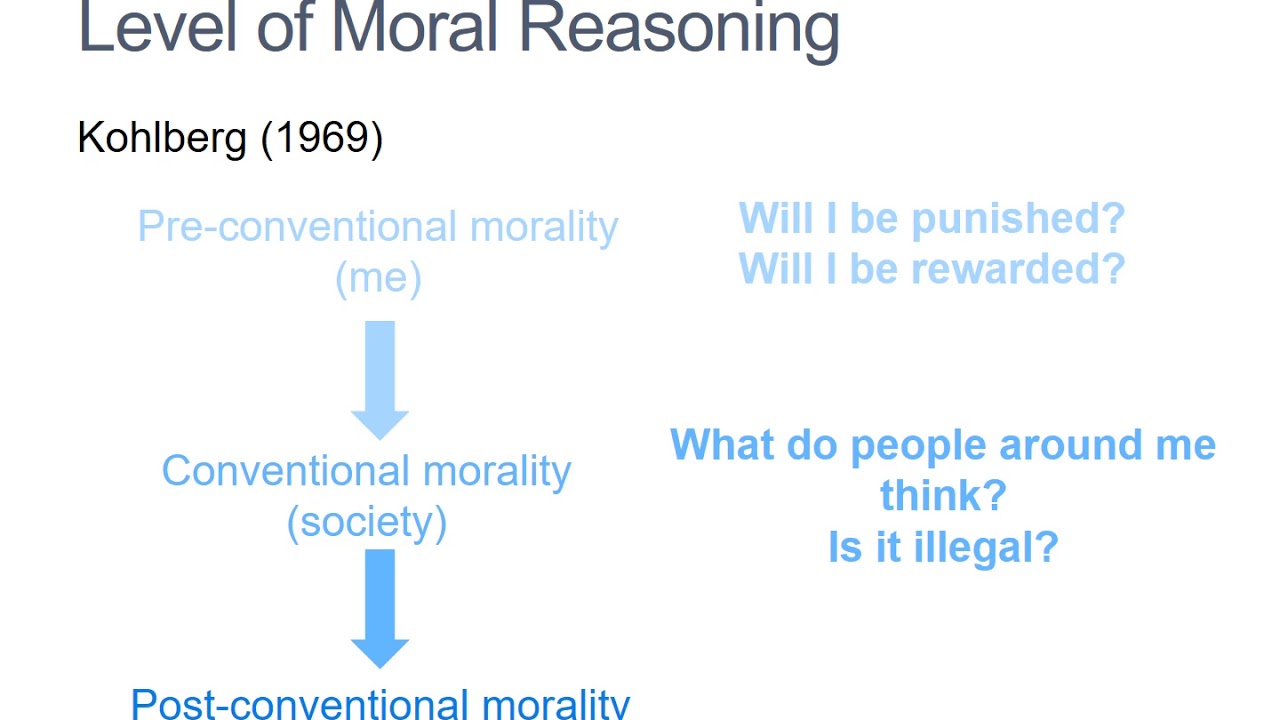 Level of Moral Reasoning

Kohlberg (1969)

Pre-conventional morality (me)

Will I be punished?
Will I be rewarded?

Conventional morality (society)

What do people around me think?
Is it illegal?

Post-conventional morality